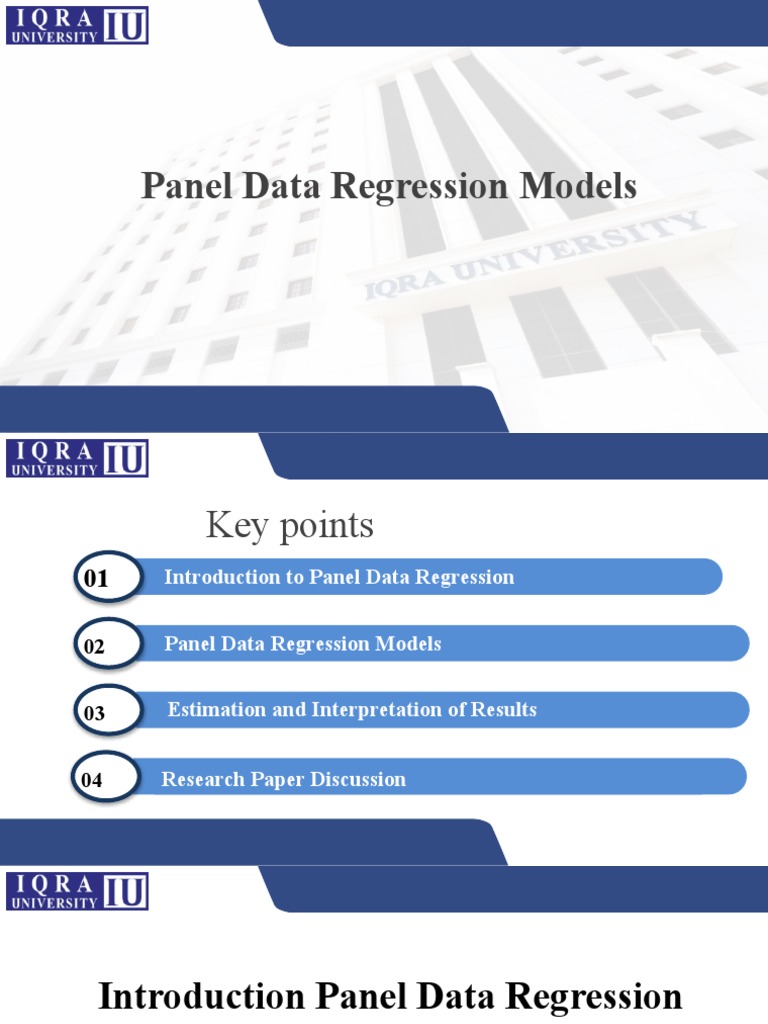 IQRA UNIVERSITY IU

Panel Data Regression Models

IQRA UNIVERSITY

IQRA UNIVERSITY IU

Key points

01 Introduction to Panel Data Regression

02 Panel Data Regression Models

03 Estimation and Interpretation of Results

04 Research Paper Discussion

IQRA UNIVERSITY IU

Introduction Panel Data Regression